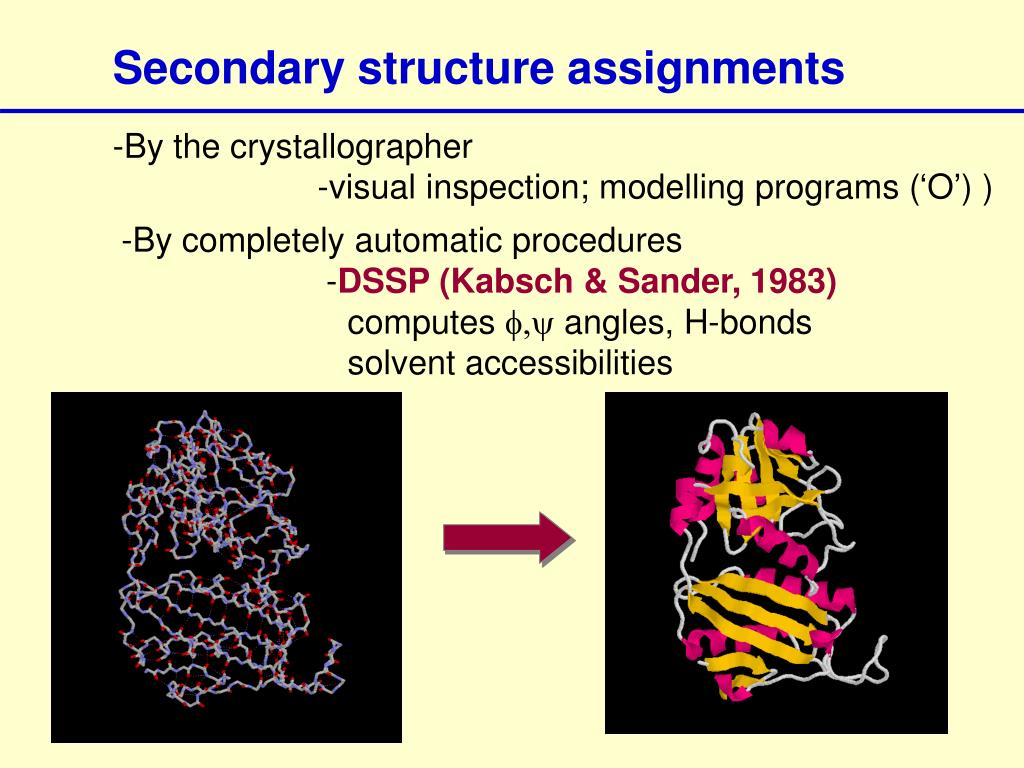 Secondary structure assignments

-By the crystallographer
-visual inspection; modelling programs (‘O’) )

-By completely automatic procedures
-DSSP (Kabsch & Sander, 1983)
computes $\phi,\psi$ angles, H-bonds
solvent accessibilities